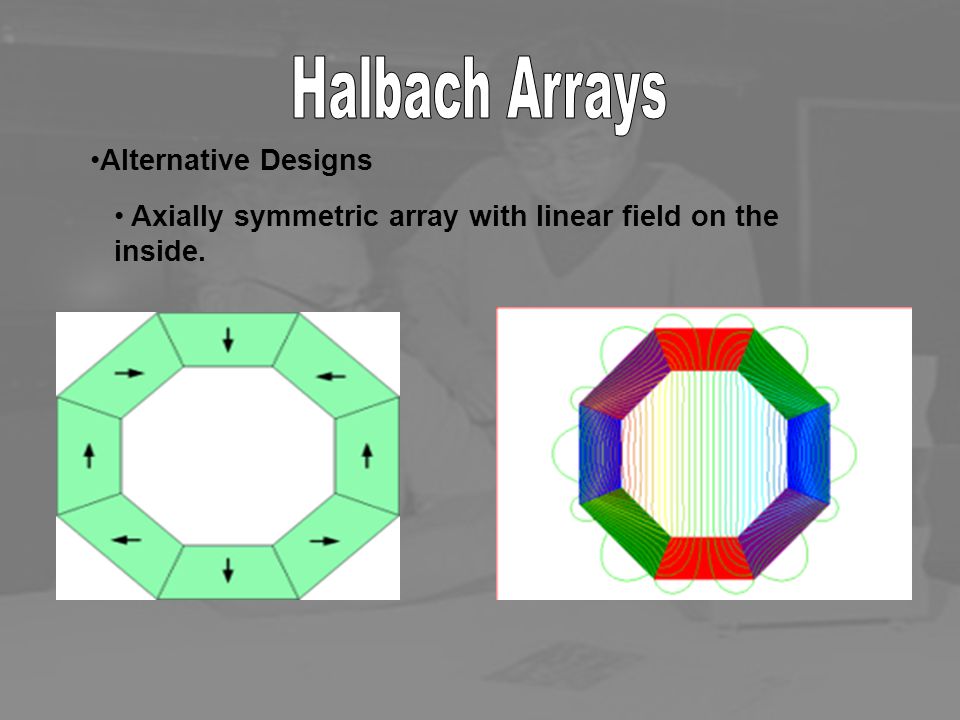 Halbach Arrays

•Alternative Designs

• Axially symmetric array with linear field on the inside.